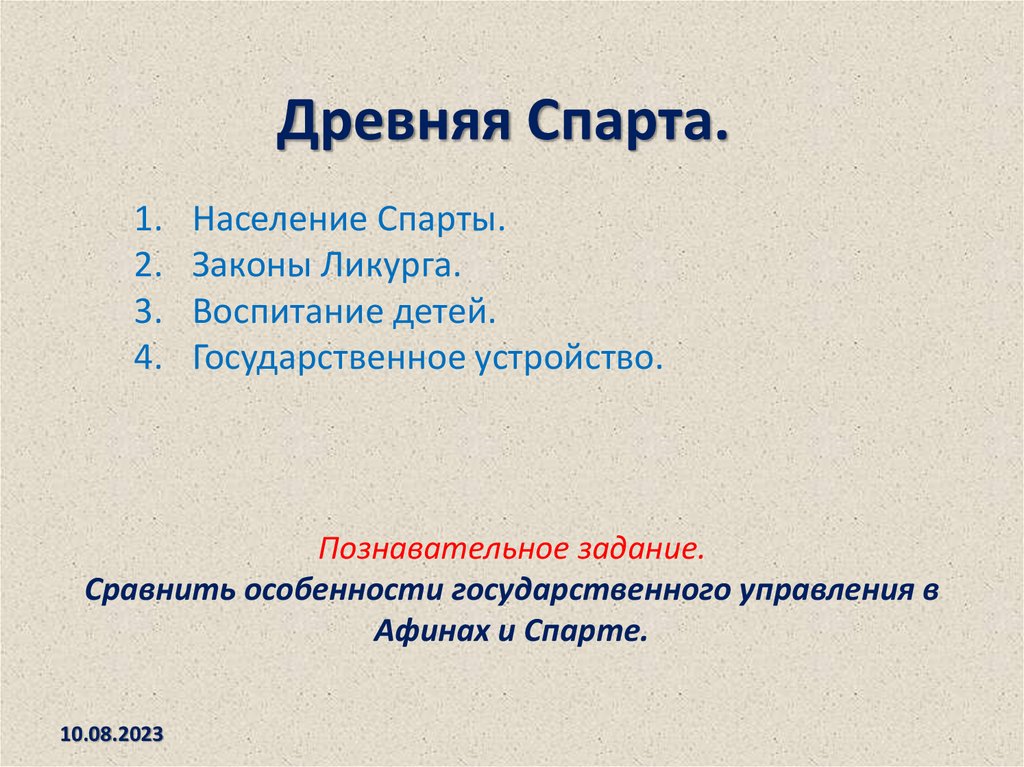 Древняя Спарта.

1. Население Спарты.
2. Законы Ликурга.
3. Воспитание детей.
4. Государственное устройство.

Познавательное задание.
Сравнить особенности государственного управления в Афинах и Спарте.

10.08.2023